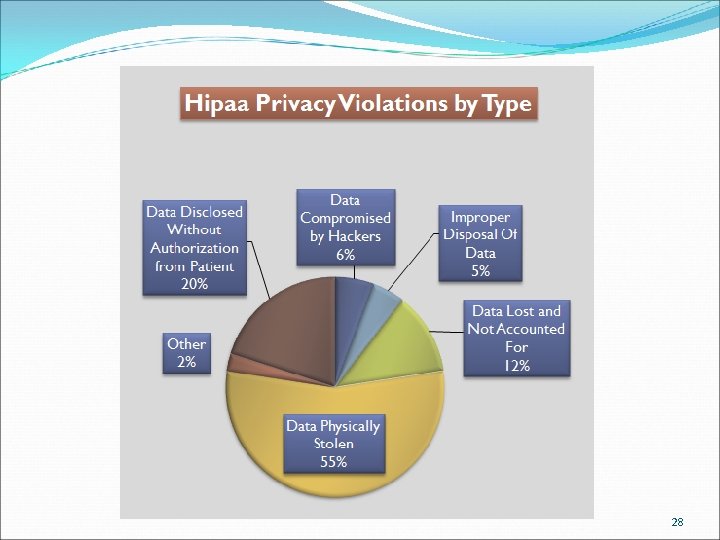 Hipaa Privacy Violations by Type

Data Disclosed Without Authorization from Patient 20%

Data Compromised by Hackers 6%

Improper Disposal Of Data 5%

Data Lost and Not Accounted For 12%

Other 2%

Data Physically Stolen 55%

28